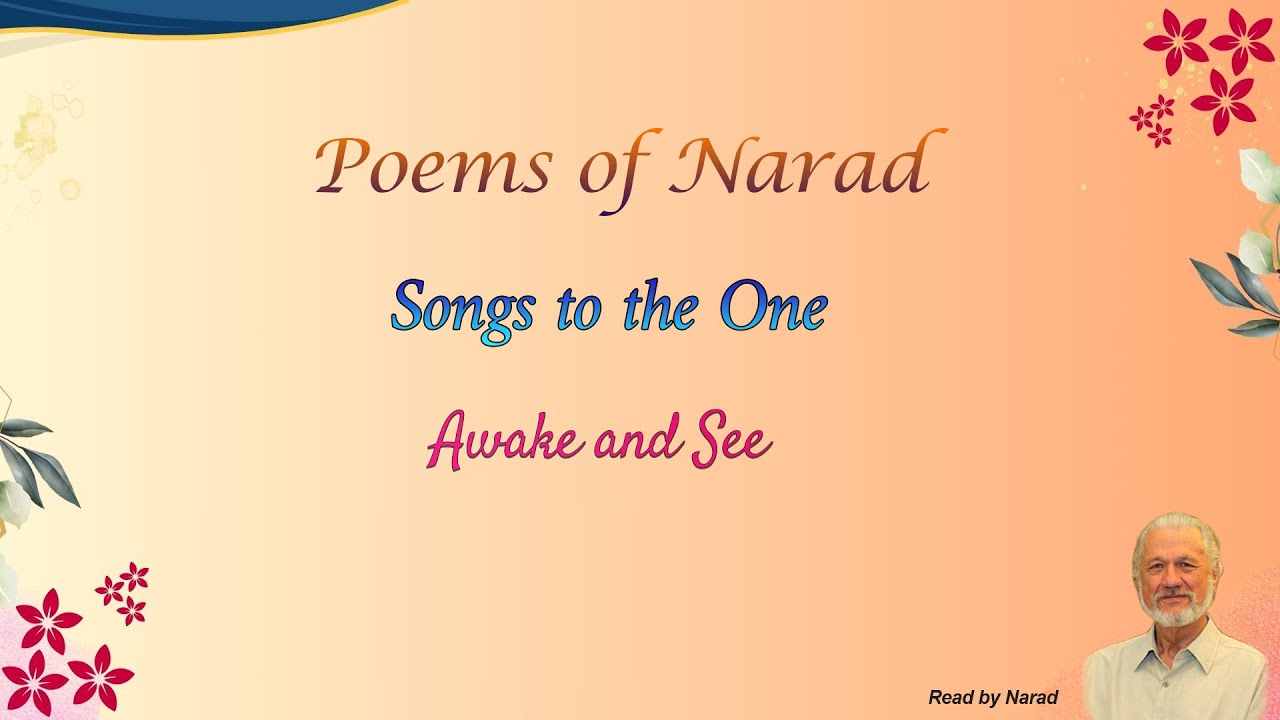 Poems of Narad

Songs to the One

Awake and See

Read by Narad